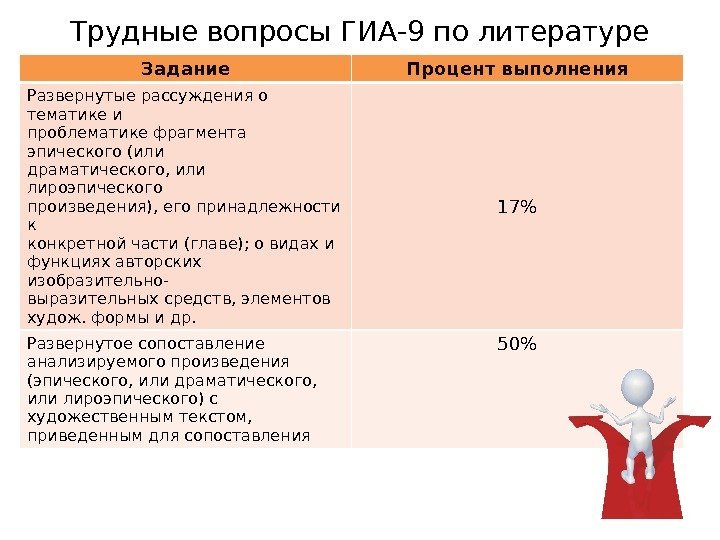 Трудные вопросы ГИА-9 по литературе

| Задание | Процент выполнения |
|---|---|
| Развернутые рассуждения о тематике и проблематике фрагмента эпического (или драматического, или лироэпического произведения), его принадлежности к конкретной части (главе); о видах и функциях авторских изобразительно-выразительных средств, элементов худож. формы и др. | 17% |
| Развернутое сопоставление анализируемого произведения (эпического, или драматического, или лироэпического) с художественным текстом, приведенным для сопоставления | 50% |